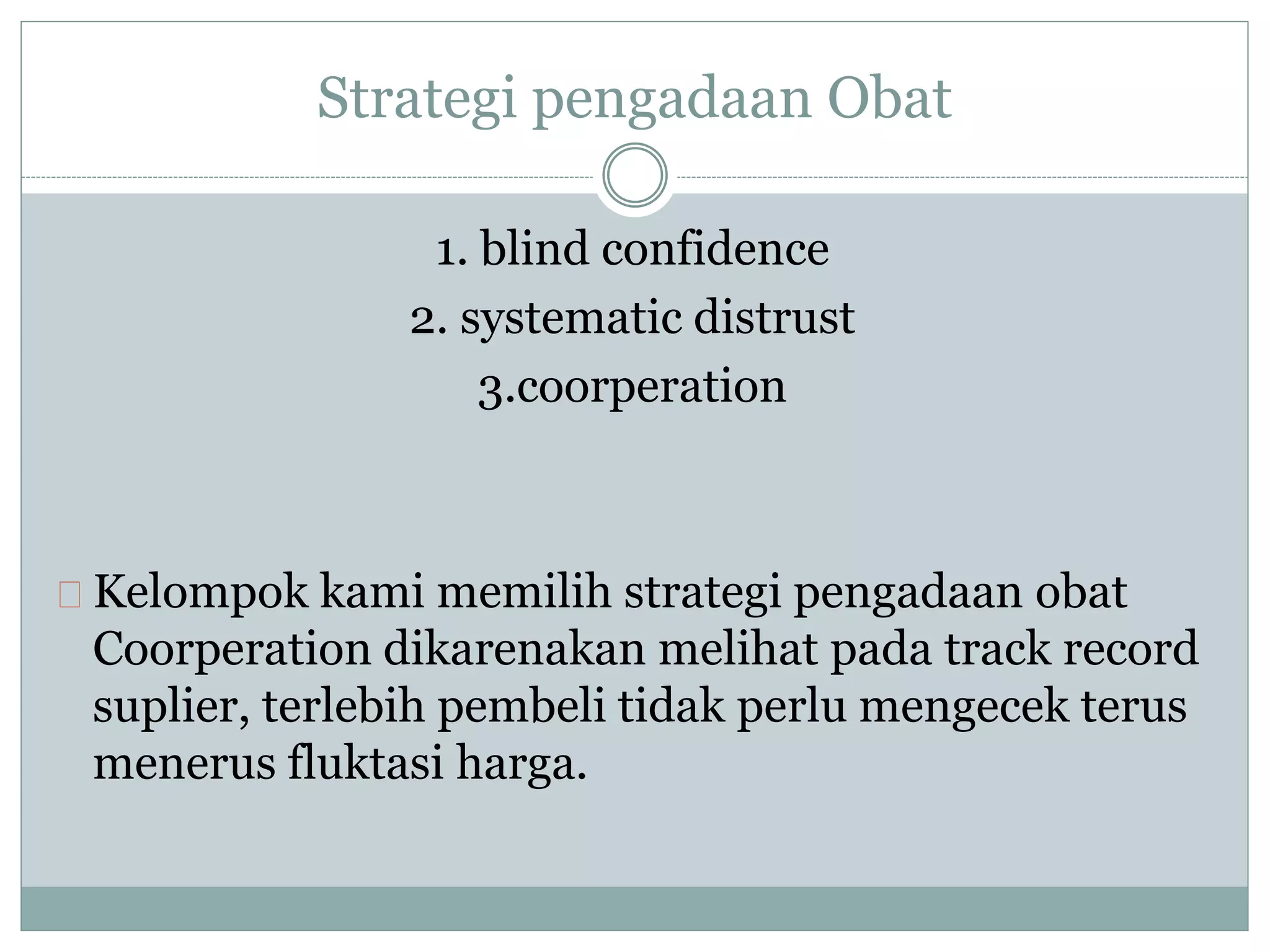 Strategi pengadaan Obat

1. blind confidence
2. systematic distrust
3.coorperation

Kelompok kami memilih strategi pengadaan obat Coorperation dikarenakan melihat pada track record suplier, terlebih pembeli tidak perlu mengecek terus menerus fluktasi harga.